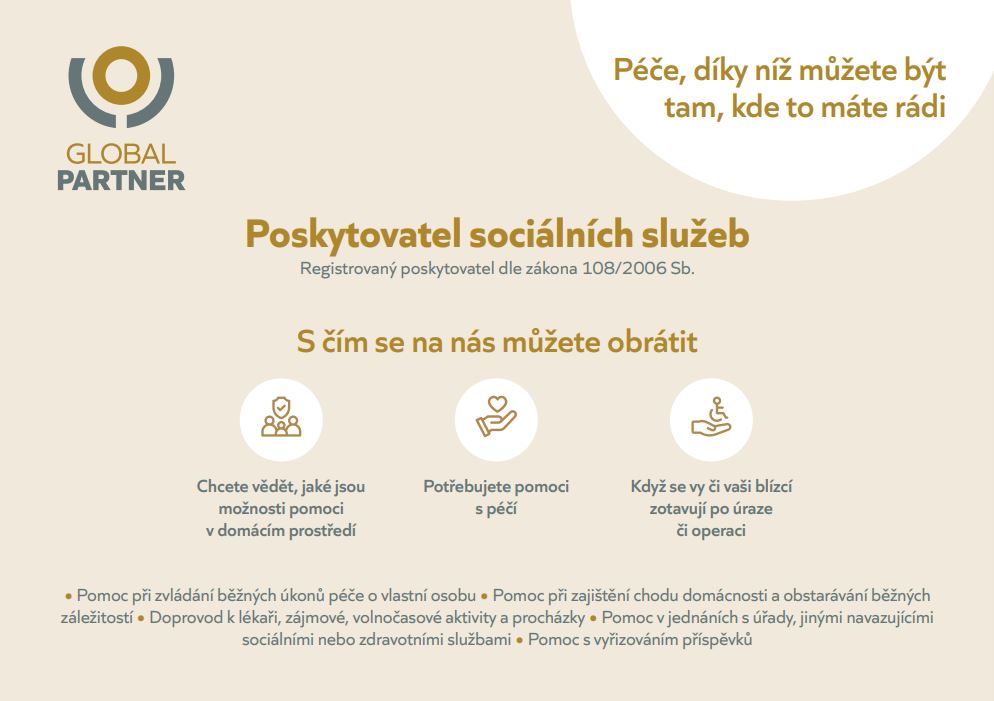 GLOBAL PARTNER

Péče, díky níž můžete být tam, kde to máte rádi

Poskytovatel sociálních služeb
Registrovaný poskytovatel dle zákona 108/2006 Sb.

S čím se na nás můžete obrátit

Chcete vědět, jaké jsou možnosti pomoci v domácím prostředí

Potřebujete pomoci s péčí

Když se vy či vaši blízcí zotavují po úraze či operaci

• Pomoc při zvládání běžných úkonů péče o vlastní osobu • Pomoc při zajištění chodu domácnosti a obstarávání běžných záležitostí • Doprovod k lékaři, zájmové, volnočasové aktivity a procházky • Pomoc v jednáních s úřady, jinými navazujícími sociálními nebo zdravotními službami • Pomoc s vyřizováním příspěvků